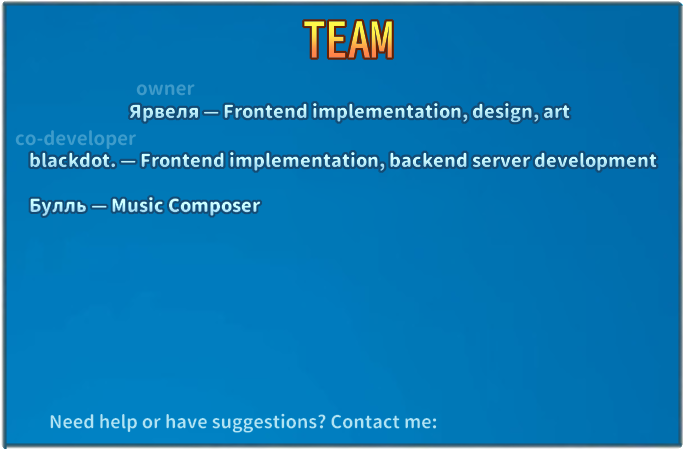 TEAM

owner
Ярвеля — Frontend implementation, design, art

co-developer
blackdot. — Frontend implementation, backend server development

Булль — Music Composer

Need help or have suggestions? Contact me: